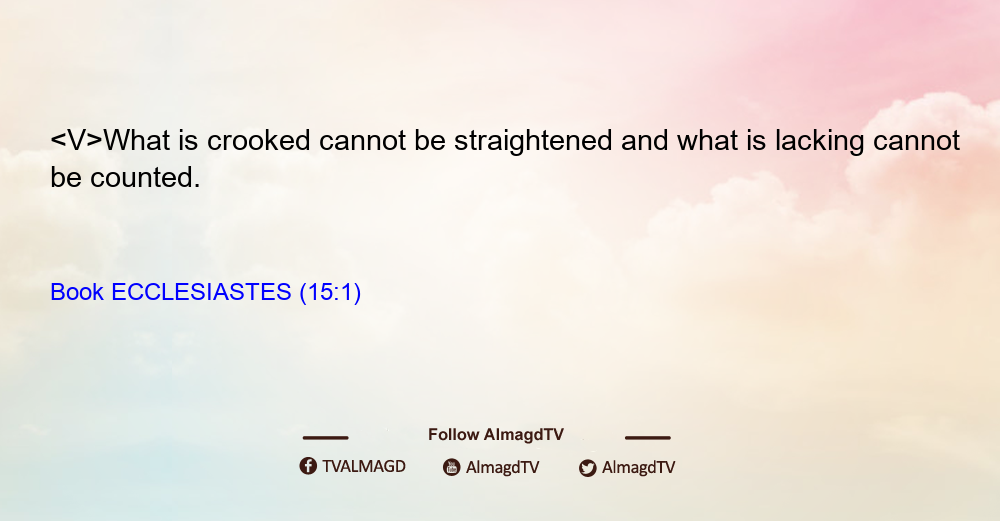 <V>What is crooked cannot be straightened and what is lacking cannot be counted.

Book ECCLESIASTES (15:1)

Follow AlmagdTV

TVALMAGD AlmagdTV AlmagdTV